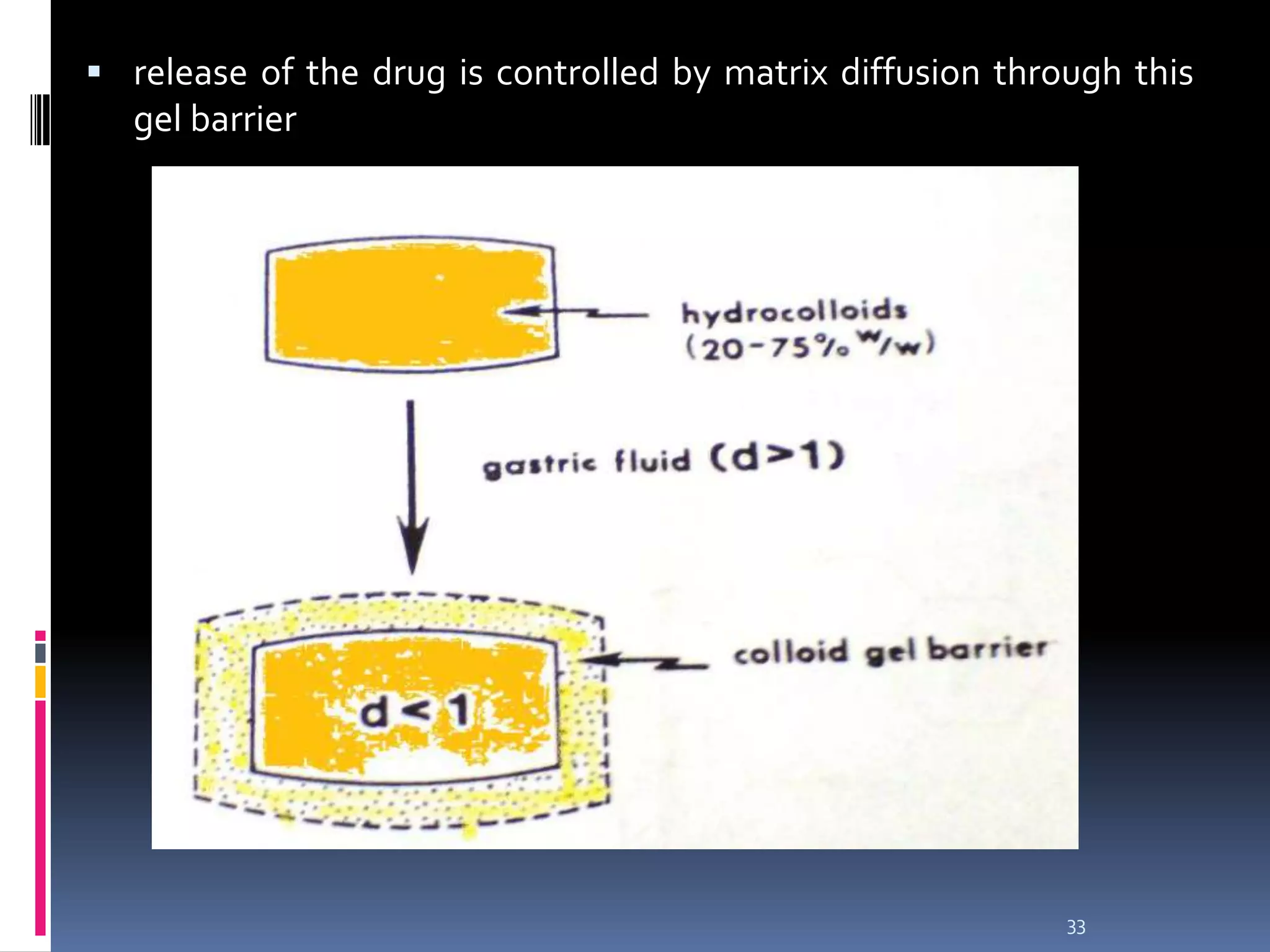 ▪ release of the drug is controlled by matrix diffusion through this gel barrier

hydrocolloids (20-75% w/w)

gastric fluid (d>1)

colloid gel barrier

d<1

33